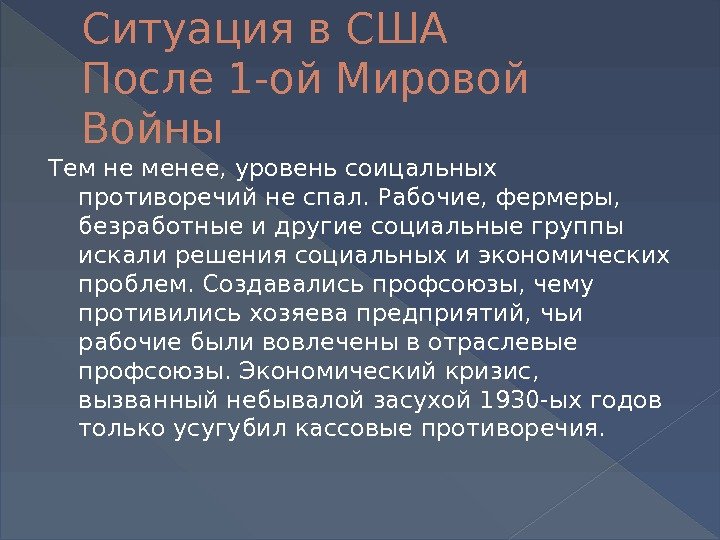 Ситуация в США После 1-ой Мировой Войны

Тем не менее, уровень соицальных противоречий не спал. Рабочие, фермеры, безработные и другие социальные группы искали решения социальных и экономических проблем. Создавались профсоюзы, чему противились хозяева предприятий, чьи рабочие были вовлечены в отраслевые профсоюзы. Экономический кризис, вызванный небывалой засухой 1930-ых годов только усугубил кассовые противоречия.